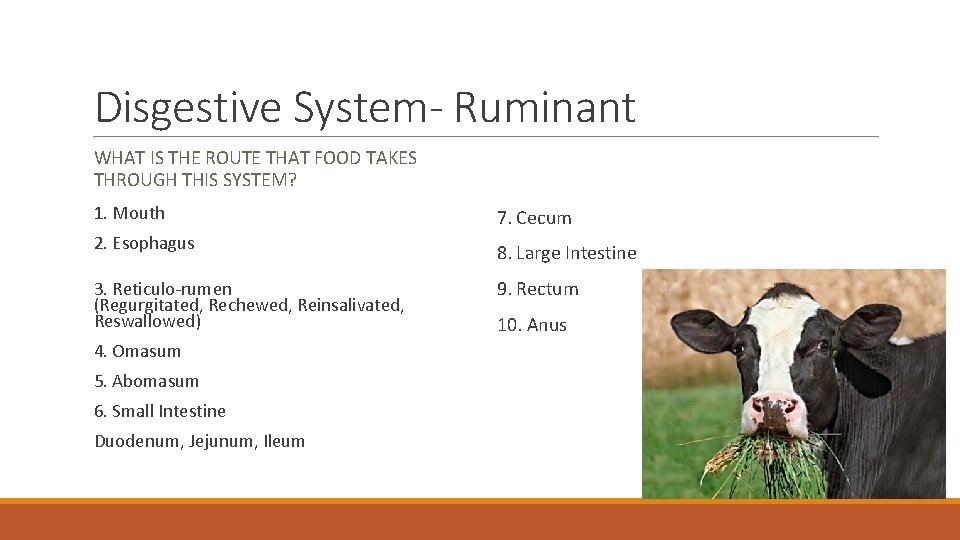 Disgestive System- Ruminant

WHAT IS THE ROUTE THAT FOOD TAKES THROUGH THIS SYSTEM?

1. Mouth

2. Esophagus

3. Reticulo-rumen
(Regurgitated, Rechewed, Reinsalivated, Reswallowed)

4. Omasum

5. Abomasum

6. Small Intestine

Duodenum, Jejunum, Ileum

7. Cecum

8. Large Intestine

9. Rectum

10. Anus